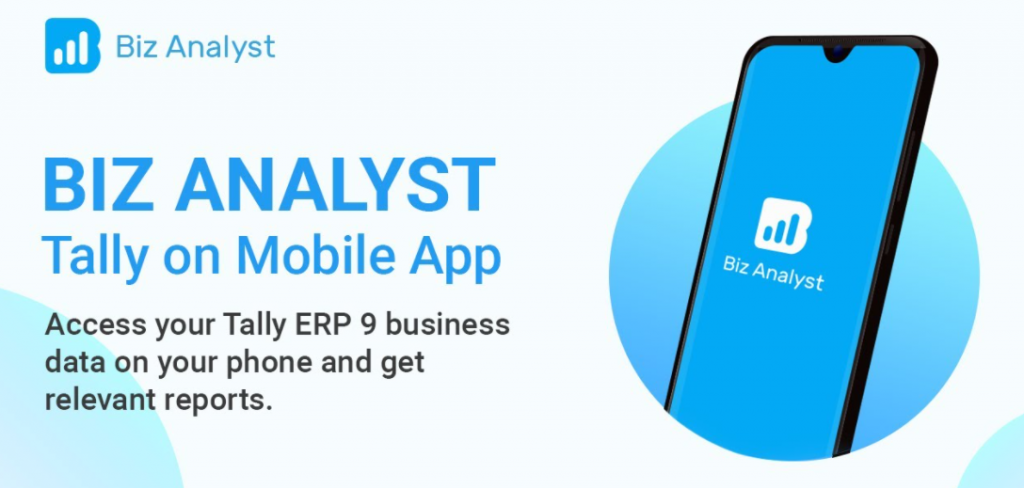 Biz Analyst

BIZ ANALYST
Tally on Mobile App

Access your Tally ERP 9 business data on your phone and get relevant reports.

Biz Analyst